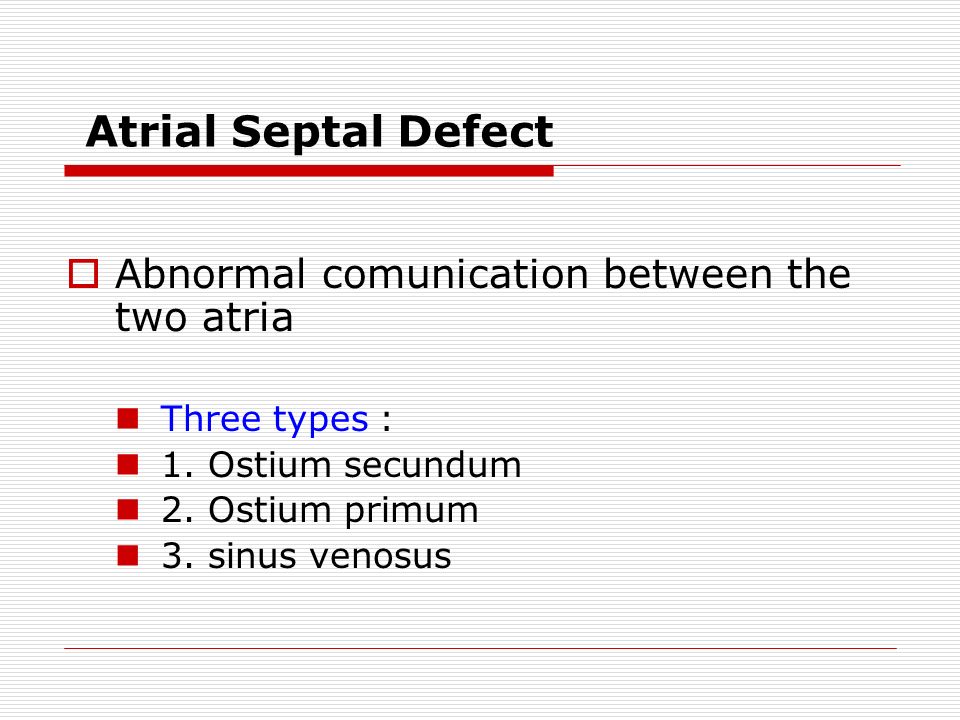 Atrial Septal Defect

Abnormal comunication between the two atria

Three types :
1. Ostium secundum
2. Ostium primum
3. sinus venosus